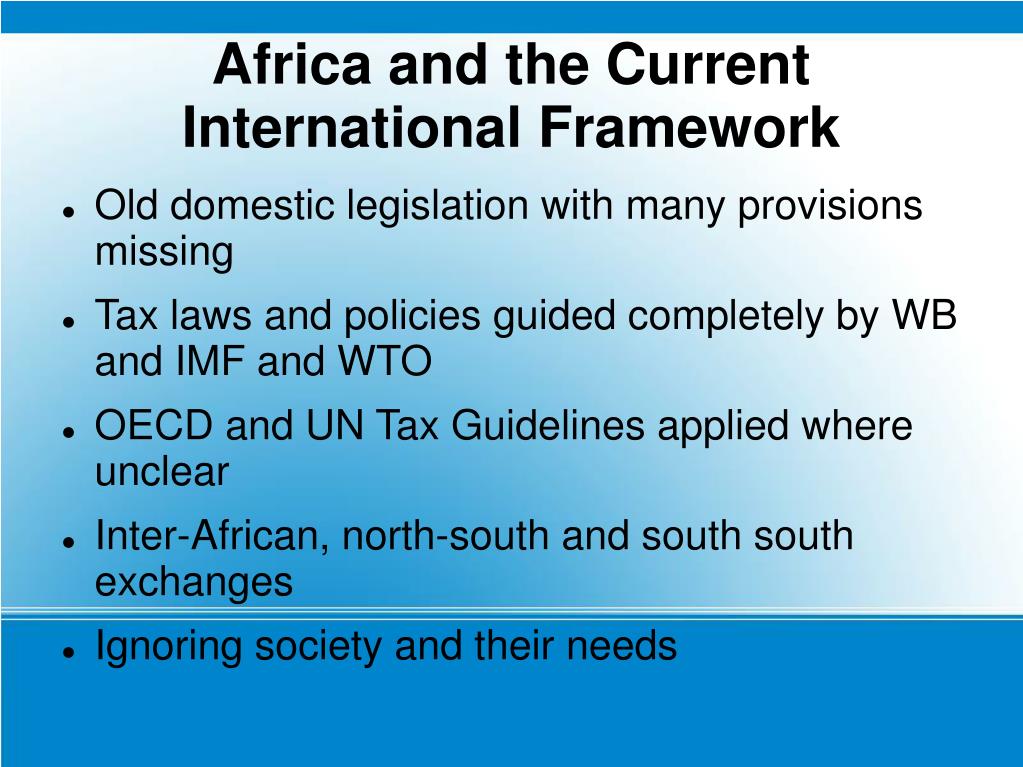 Africa and the Current International Framework

- Old domestic legislation with many provisions missing
- Tax laws and policies guided completely by WB and IMF and WTO
- OECD and UN Tax Guidelines applied where unclear
- Inter-African, north-south and south south exchanges
- Ignoring society and their needs